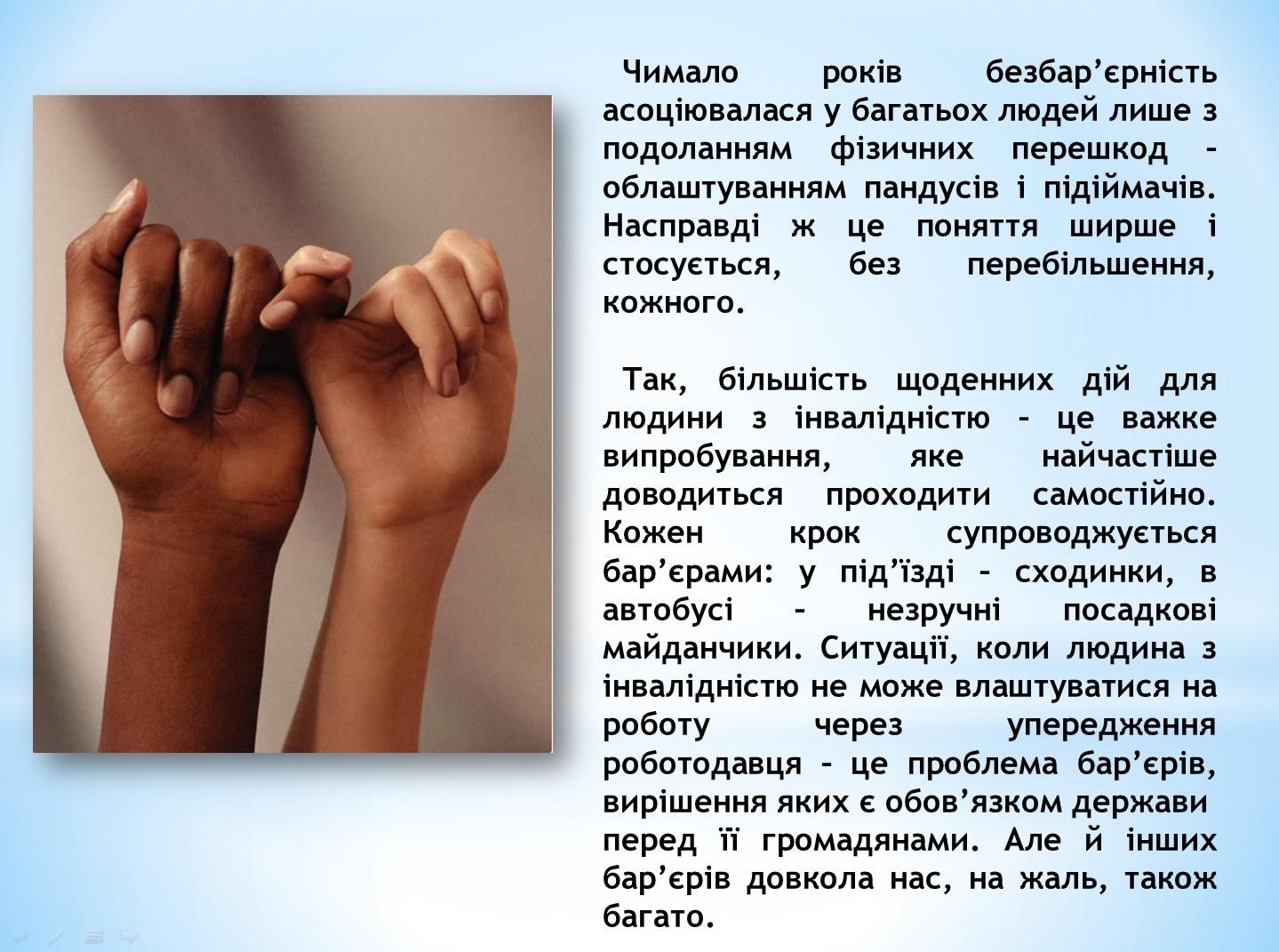 Чимало років безбар’єрність асоціювалася у багатьох людей лише з подоланням фізичних перешкод – облаштуванням пандусів і підіймачів. Насправді ж це поняття ширше і стосується, без перебільшення, кожного.

Так, більшість щоденних дій для людини з інвалідністю – це важке випробування, яке найчастіше доводиться проходити самостійно. Кожен крок супроводжується бар’єрами: у під’їзді – сходинки, в автобусі – незручні посадкові майданчики. Ситуації, коли людина з інвалідністю не може влаштуватися на роботу через упередження роботодавця – це проблема бар’єрів, вирішення яких є обов’язком держави перед її громадянами. Але й інших бар’єрів довкола нас, на жаль, також багато.